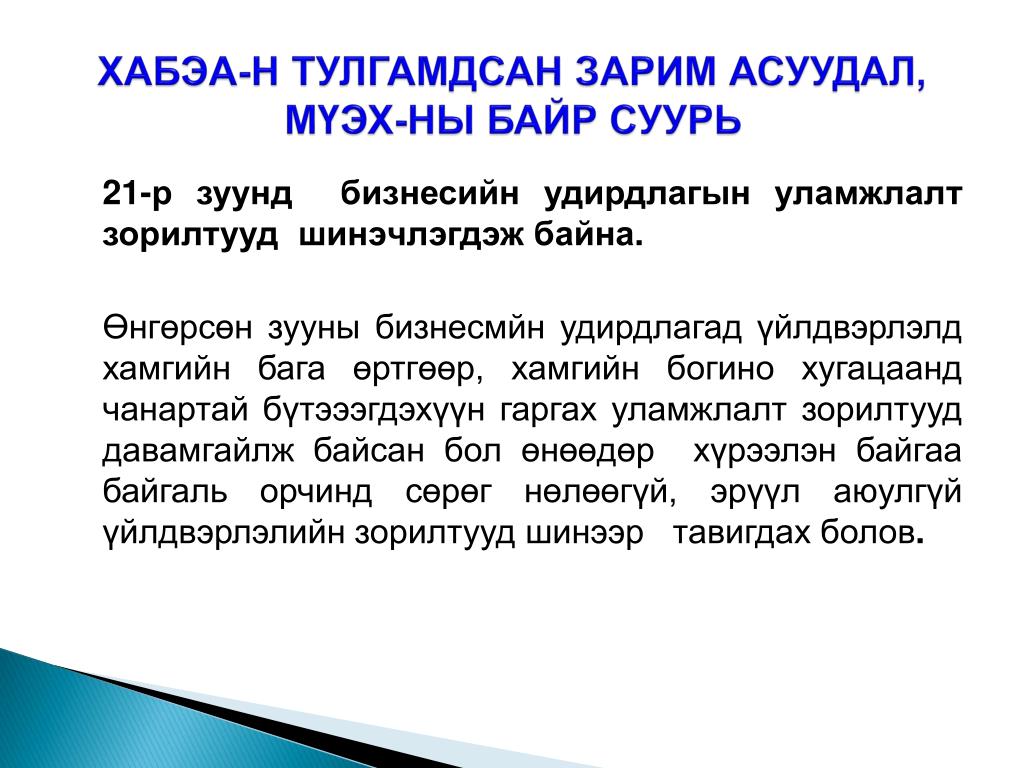 ХАБЭА-Н ТУЛГАМДСАН ЗАРИМ АСУУДАЛ, МҮЭХ-НЫ БАЙР СУУРЬ

21-р зуунд бизнесийн удирдлагын уламжлалт зорилтууд шинэчлэгдэж байна.

Өнгөрсөн зууны бизнесмйн удирдлагад үйлдвэрлэлд хамгийн бага өртгөөр, хамгийн богино хугацаанд чанартай бүтэээгдэхүүн гаргах уламжлалт зорилтууд давамгайлж байсан бол өнөөдөр хүрээлэн байгаа байгаль орчинд сөрөг нөлөөгүй, эрүүл аюулгүй үйлдвэрлэлийн зорилтууд шинээр тавигдах болов.